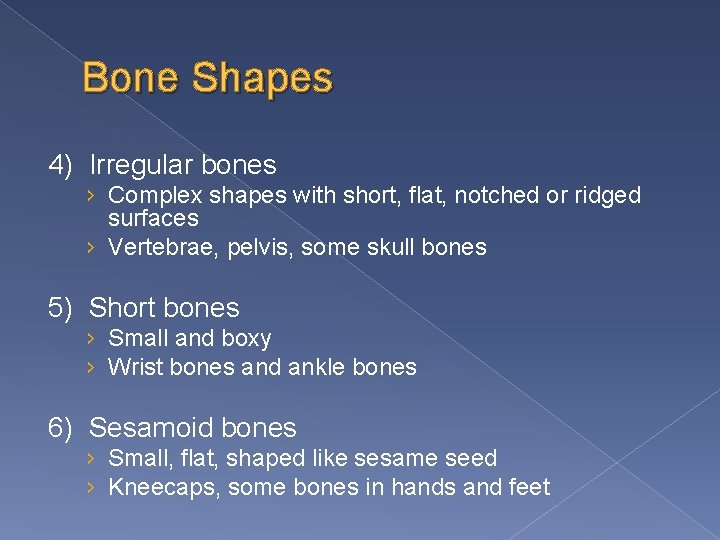 Bone Shapes

4) Irregular bones
› Complex shapes with short, flat, notched or ridged surfaces
› Vertebrae, pelvis, some skull bones

5) Short bones
› Small and boxy
› Wrist bones and ankle bones

6) Sesamoid bones
› Small, flat, shaped like sesame seed
› Kneecaps, some bones in hands and feet